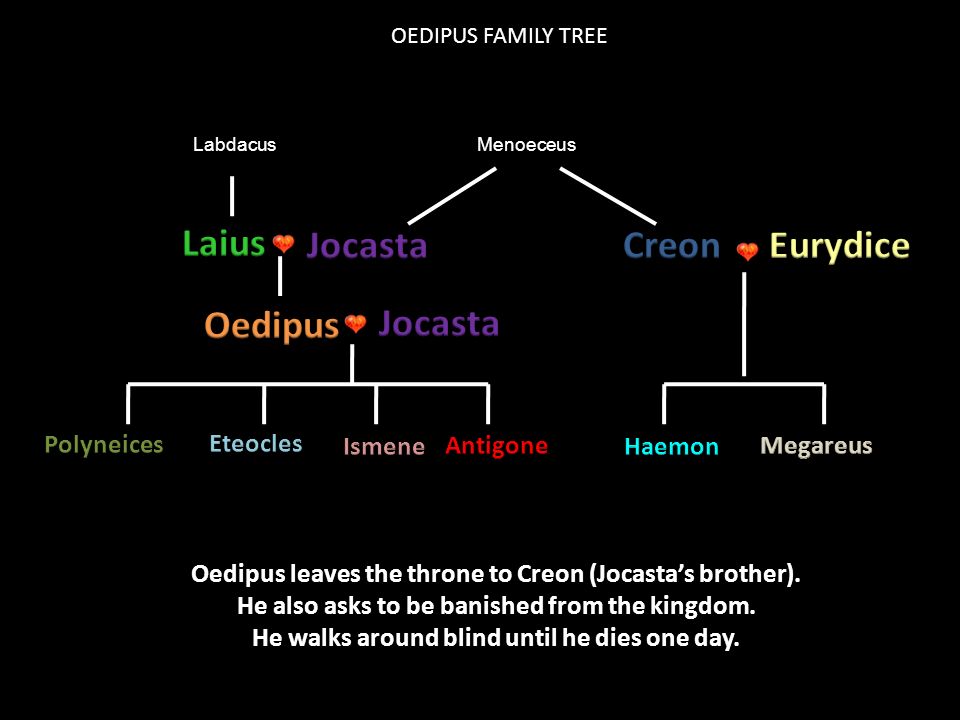 OEDIPUS FAMILY TREE

Labdacus

Menoeceus

Laius Jocasta

Creon Eurydice

Oedipus Jocasta

Polyneices Eteocles Ismene Antigone

Haemon Megareus

Oedipus leaves the throne to Creon (Jocasta's brother).
He also asks to be banished from the kingdom.
He walks around blind until he dies one day.